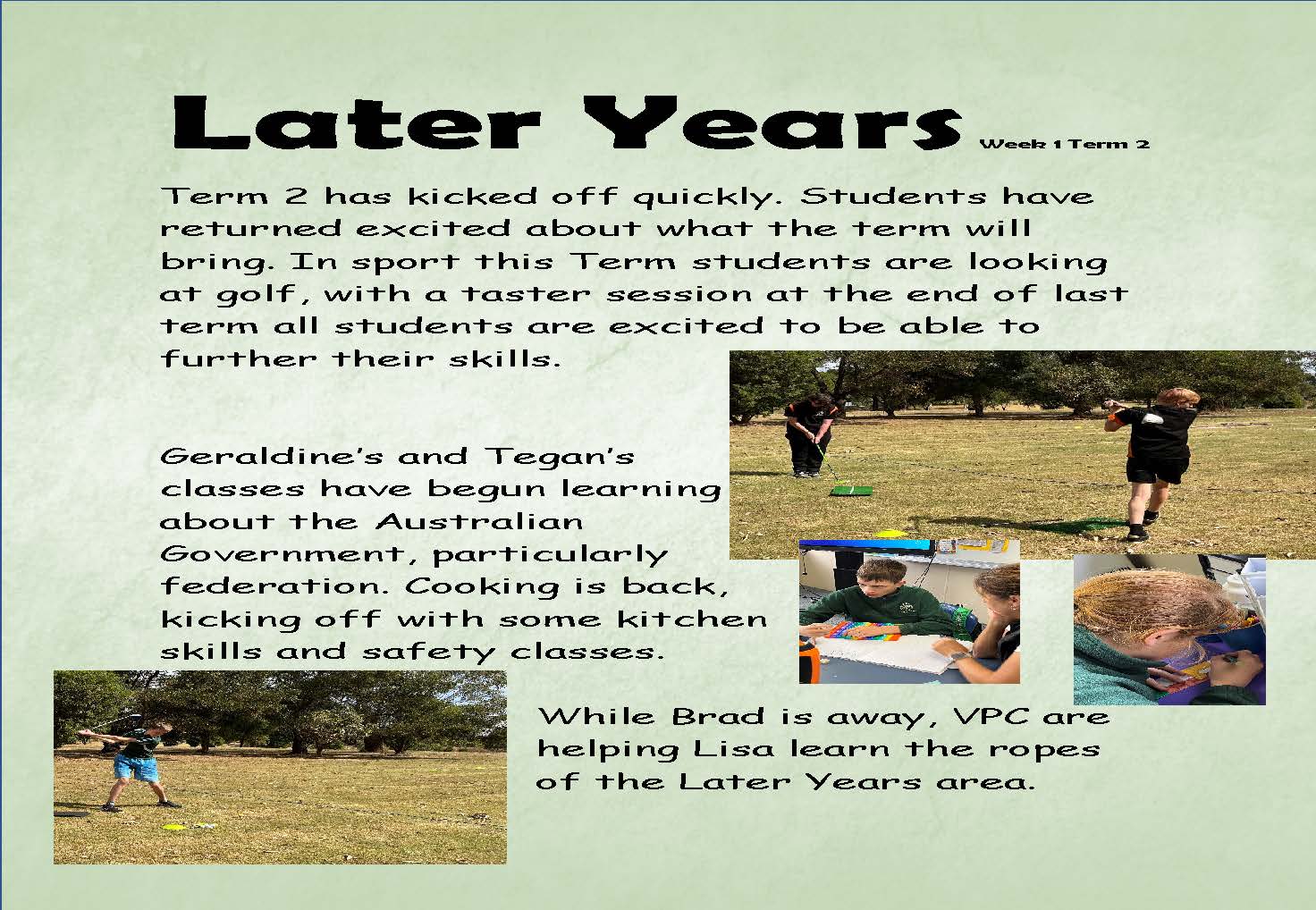 Later Years Week 1 Term 2

Term 2 has kicked off quickly. Students have returned excited about what the term will bring. In sport this Term students are looking at golf, with a taster session at the end of last term all students are excited to be able to further their skills.

Geraldine's and Tegan's classes have begun learning about the Australian Government, particularly federation. Cooking is back, kicking off with some kitchen skills and safety classes.

While Brad is away, VPC are helping Lisa learn the ropes of the Later Years area.